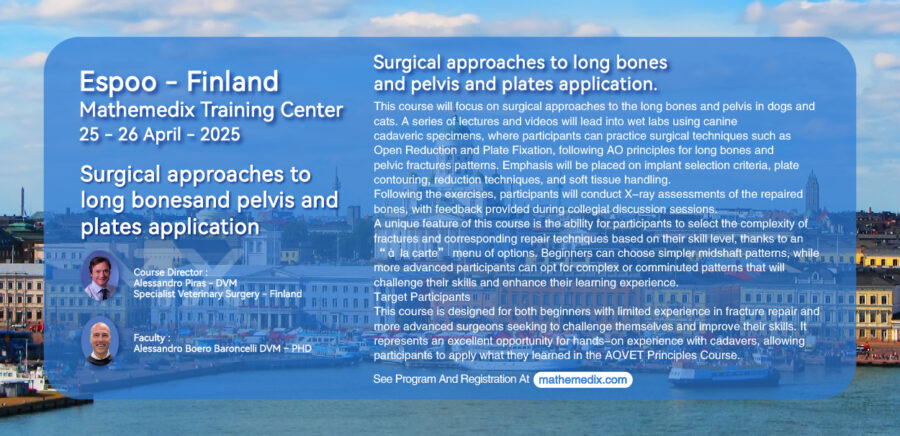 Espoo - Finland
Mathemedix Training Center
25 - 26 April - 2025

Surgical approaches to long bonesand pelvis and plates application

Course Director :
Alessandro Piras - DVM
Specialist Veterinary Surgery - Finland

Faculty :
Alessandro Boero Baroncelli DVM - PHD

Surgical approaches to long bones and pelvis and plates application.

This course will focus on surgical approaches to the long bones and pelvis in dogs and cats. A series of lectures and videos will lead into wet labs using canine cadaveric specimens, where participants can practice surgical techniques such as Open Reduction and Plate Fixation, following AO principles for long bones and pelvic fractures patterns. Emphasis will be placed on implant selection criteria, plate contouring, reduction techniques, and soft tissue handling.
Following the exercises, participants will conduct X-ray assessments of the repaired bones, with feedback provided during collegial discussion sessions.
A unique feature of this course is the ability for participants to select the complexity of fractures and corresponding repair techniques based on their skill level, thanks to an "à la carte" menu of options. Beginners can choose simpler midshaft patterns, while more advanced participants can opt for complex or comminuted patterns that will challenge their skills and enhance their learning experience.
Target Participants
This course is designed for both beginners with limited experience in fracture repair and more advanced surgeons seeking to challenge themselves and improve their skills. It represents an excellent opportunity for hands-on experience with cadavers, allowing participants to apply what they learned in the AOVET Principles Course.

See Program And Registration At mathemedix.com